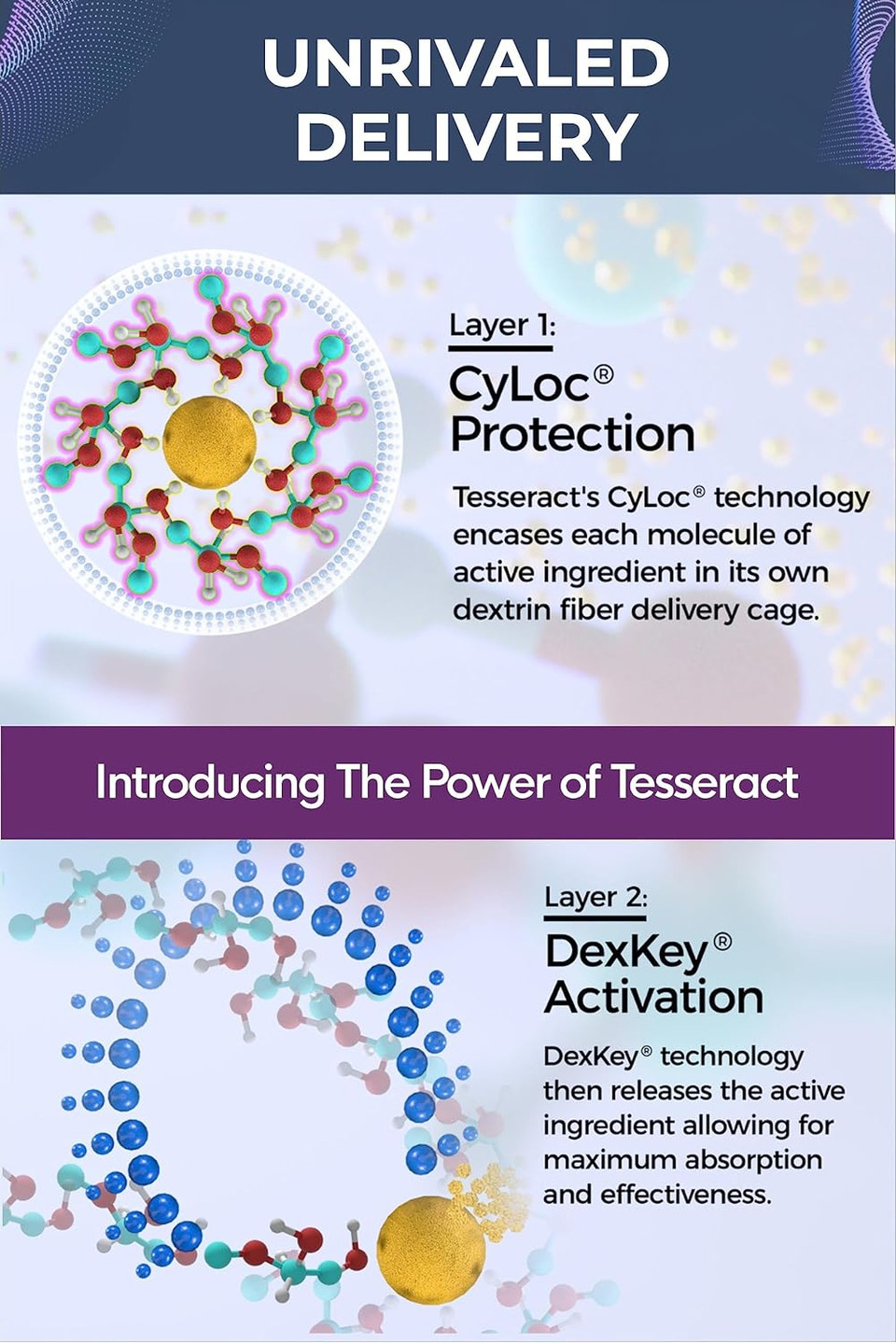 UNRIVALED DELIVERY

Layer 1:

CyLoc® Protection

Tesseract's CyLoc® technology encases each molecule of active ingredient in its own dextrin fiber delivery cage.

Introducing The Power of Tesseract

Layer 2:

DexKey® Activation

DexKey® technology then releases the active ingredient allowing for maximum absorption and effectiveness.